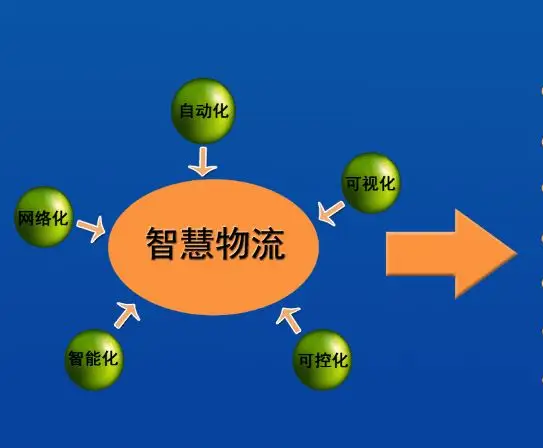 自动化

可视化

网络化

智慧物流

智能化

可控化